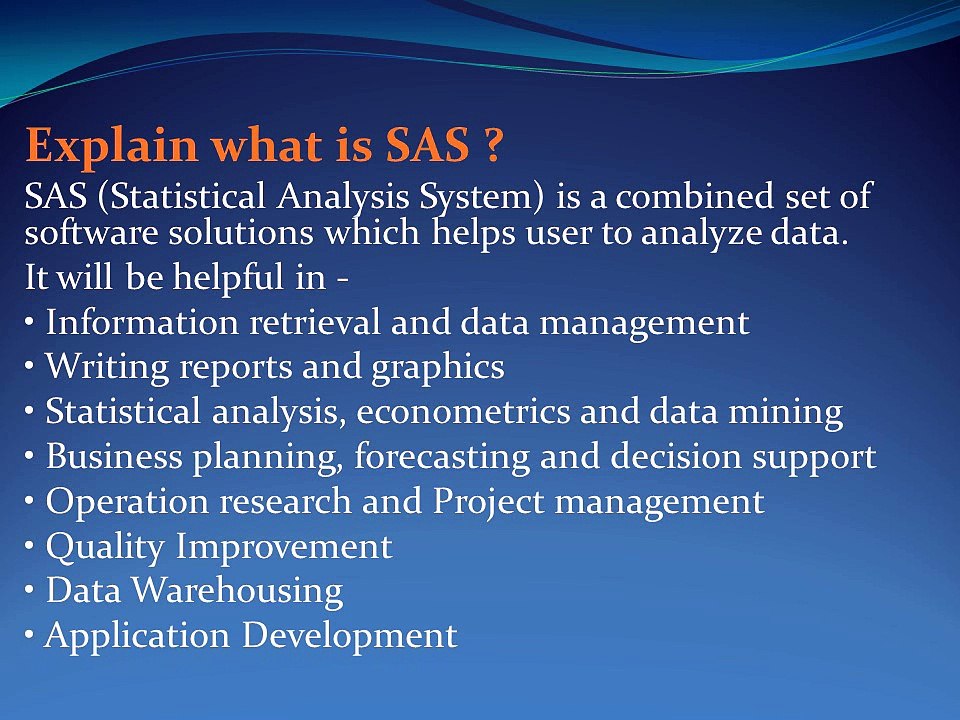 Explain what is SAS ?

SAS (Statistical Analysis System) is a combined set of software solutions which helps user to analyze data.

It will be helpful in -

• Information retrieval and data management
• Writing reports and graphics
• Statistical analysis, econometrics and data mining
• Business planning, forecasting and decision support
• Operation research and Project management
• Quality Improvement
• Data Warehousing
• Application Development